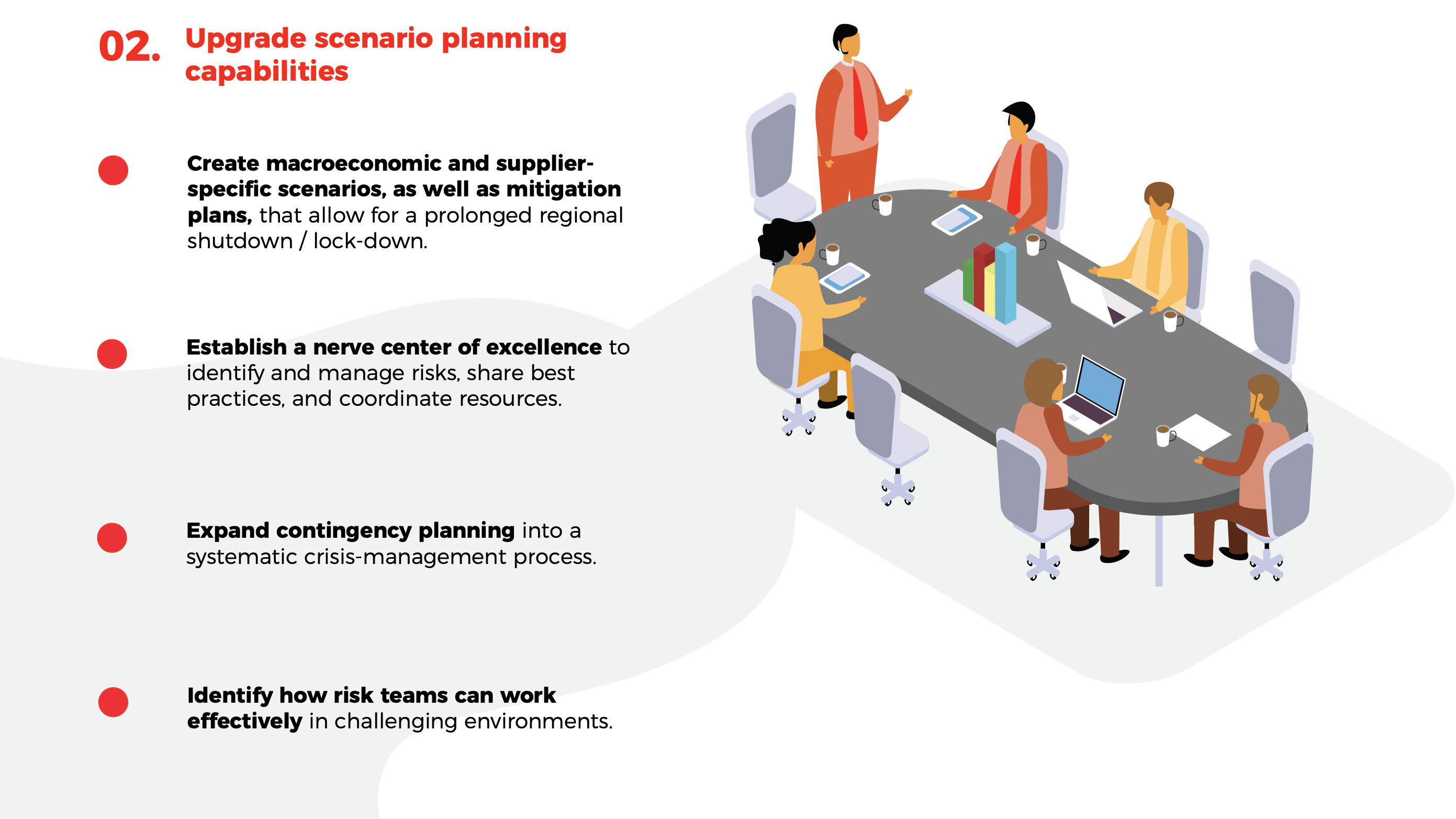 02. Upgrade scenario planning capabilities

Create macroeconomic and supplier-specific scenarios, as well as mitigation plans, that allow for a prolonged regional shutdown / lock-down.

Establish a nerve center of excellence to identify and manage risks, share best practices, and coordinate resources.

Expand contingency planning into a systematic crisis-management process.

Identify how risk teams can work effectively in challenging environments.